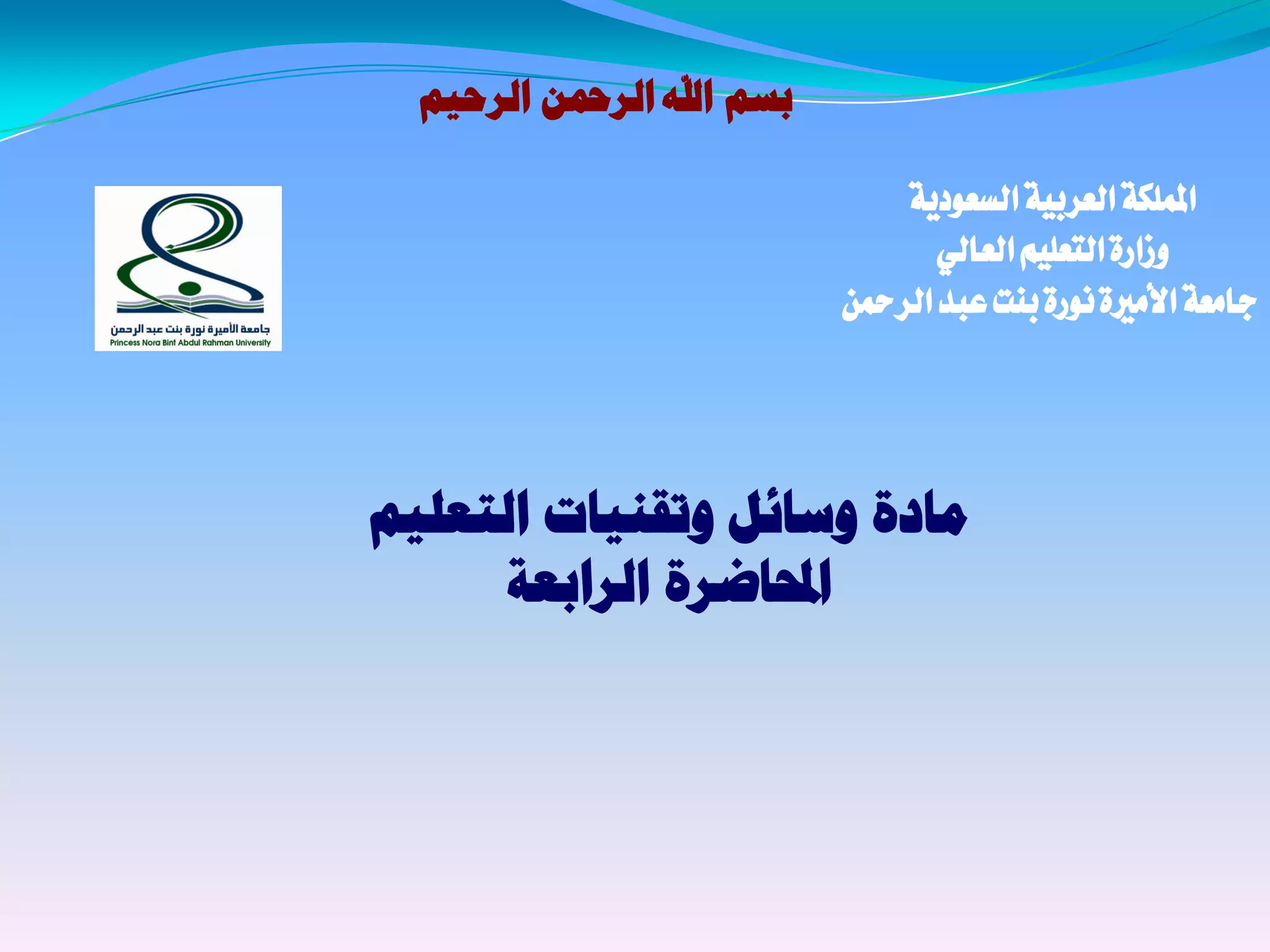 بسم الله الرحمن الرحيم

المملكة العربية السعودية
وزارة التعليم العالي
جامعة الأميرة نورة بنت عبد الرحمن

جامعة الأميرة نورة بنت عبد الرحمن
Princess Nora Bint Abdul Rahman University

مادة وسائل وتقنيات التعليم
المحاضرة الرابعة